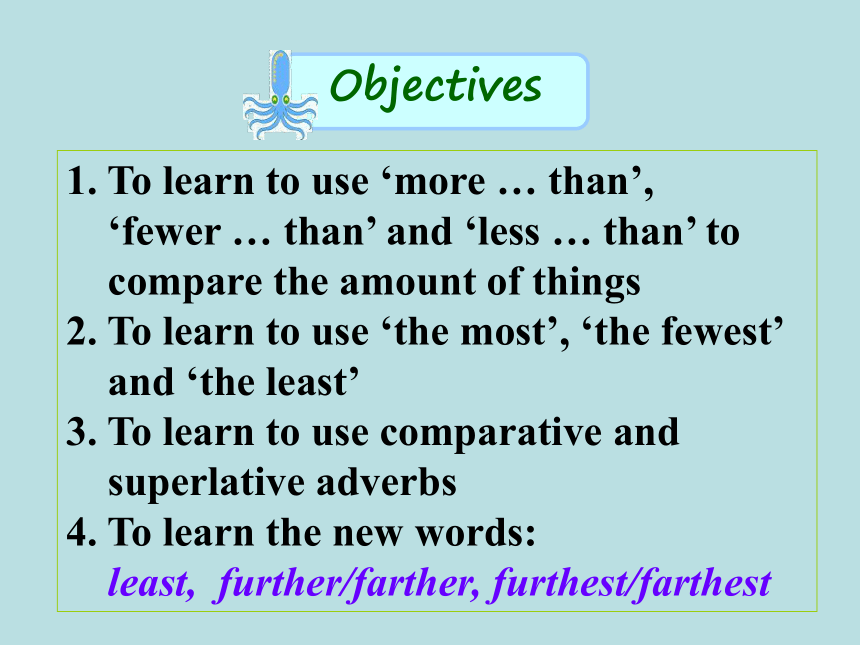 Objectives

1. To learn to use ‘more … than’, ‘fewer … than’ and ‘less … than’ to compare the amount of things
2. To learn to use ‘the most’, ‘the fewest’ and ‘the least’
3. To learn to use comparative and superlative adverbs
4. To learn the new words: least, further/farther, furthest/farthest